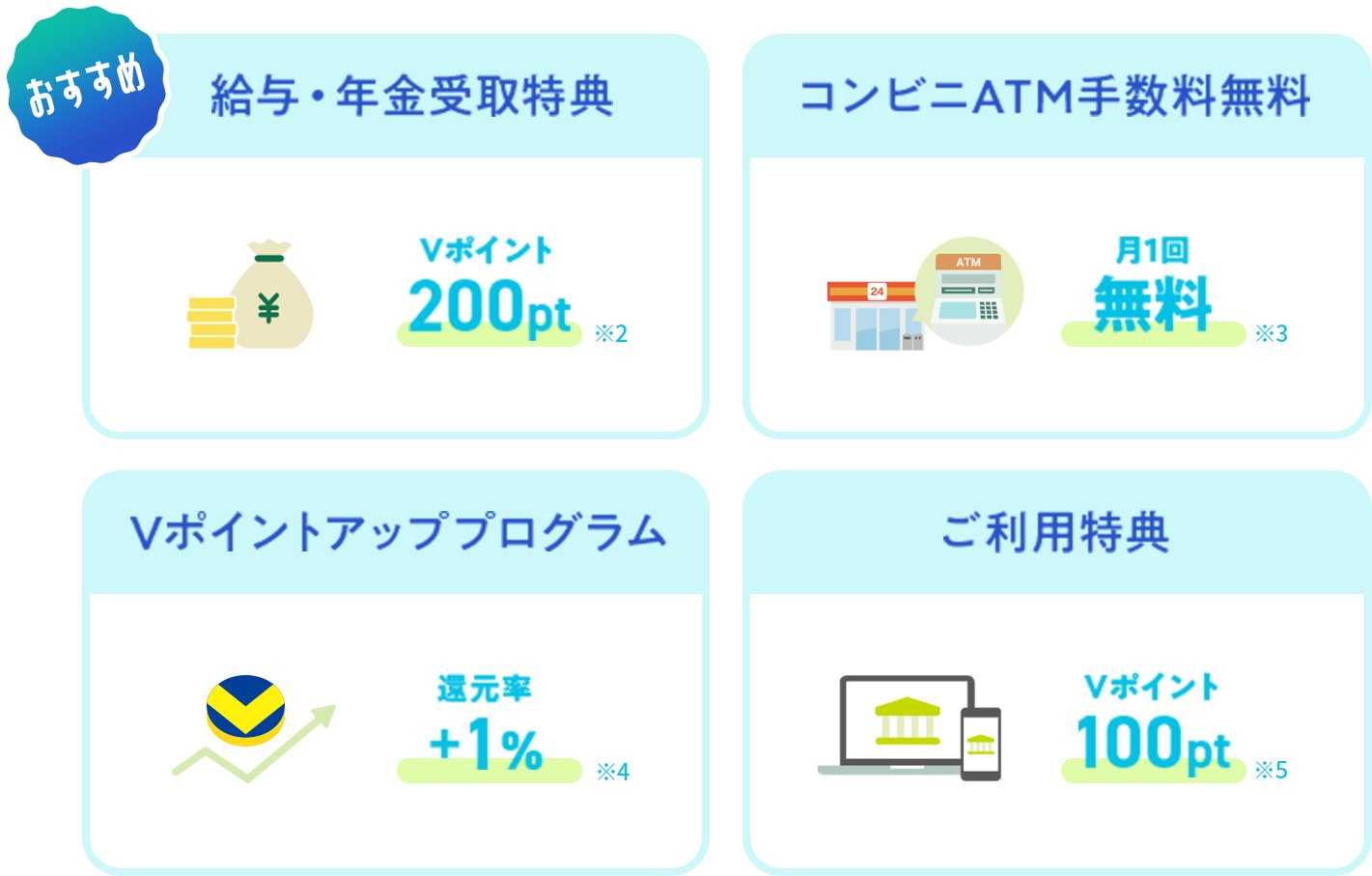 おすすめ

給与・年金受取特典

¥

Vポイント
200pt
※2

コンビニATM手数料無料

24

ATM

月1回
無料
※3

Vポイントアッププログラム

還元率
+1%
※4

ご利用特典

Vポイント
100pt
※5